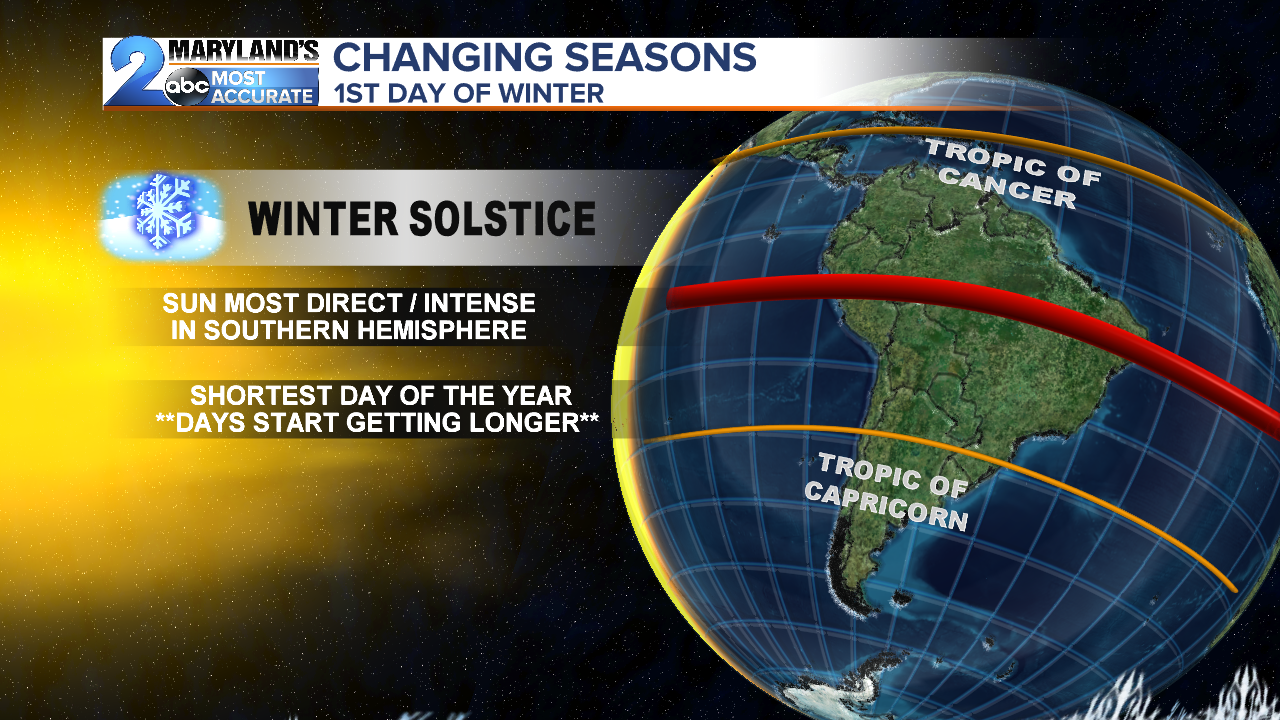 2 MARYLAND'S abc MOST ACCURATE

CHANGING SEASONS
1ST DAY OF WINTER

WINTER SOLSTICE

SUN MOST DIRECT / INTENSE IN SOUTHERN HEMISPHERE

SHORTEST DAY OF THE YEAR
**DAYS START GETTING LONGER**

TROPIC OF CANCER

TROPIC OF CAPRICORN